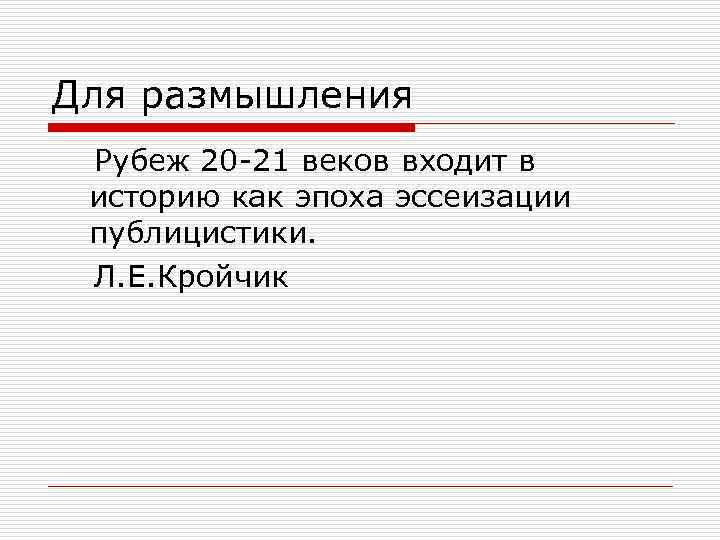 Для размышления

Рубеж 20-21 веков входит в историю как эпоха эссеизации публицистики.

Л.Е.Кройчик